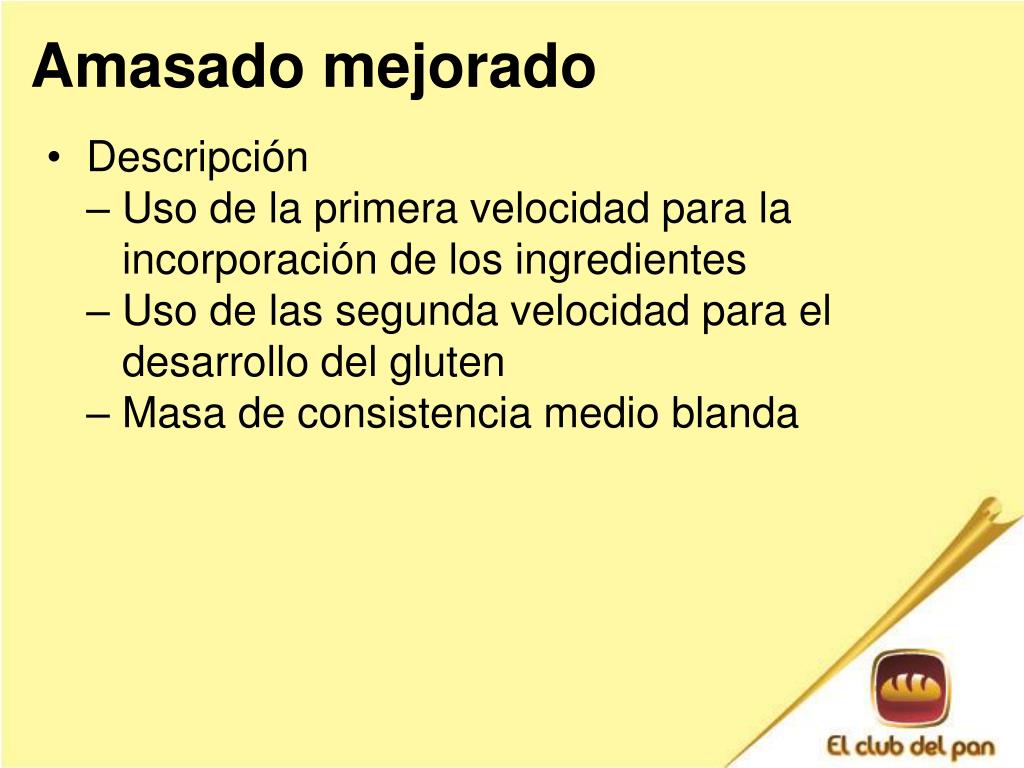 Amasado mejorado

• Descripción
– Uso de la primera velocidad para la incorporación de los ingredientes
– Uso de las segunda velocidad para el desarrollo del gluten
– Masa de consistencia medio blanda

El club del pan